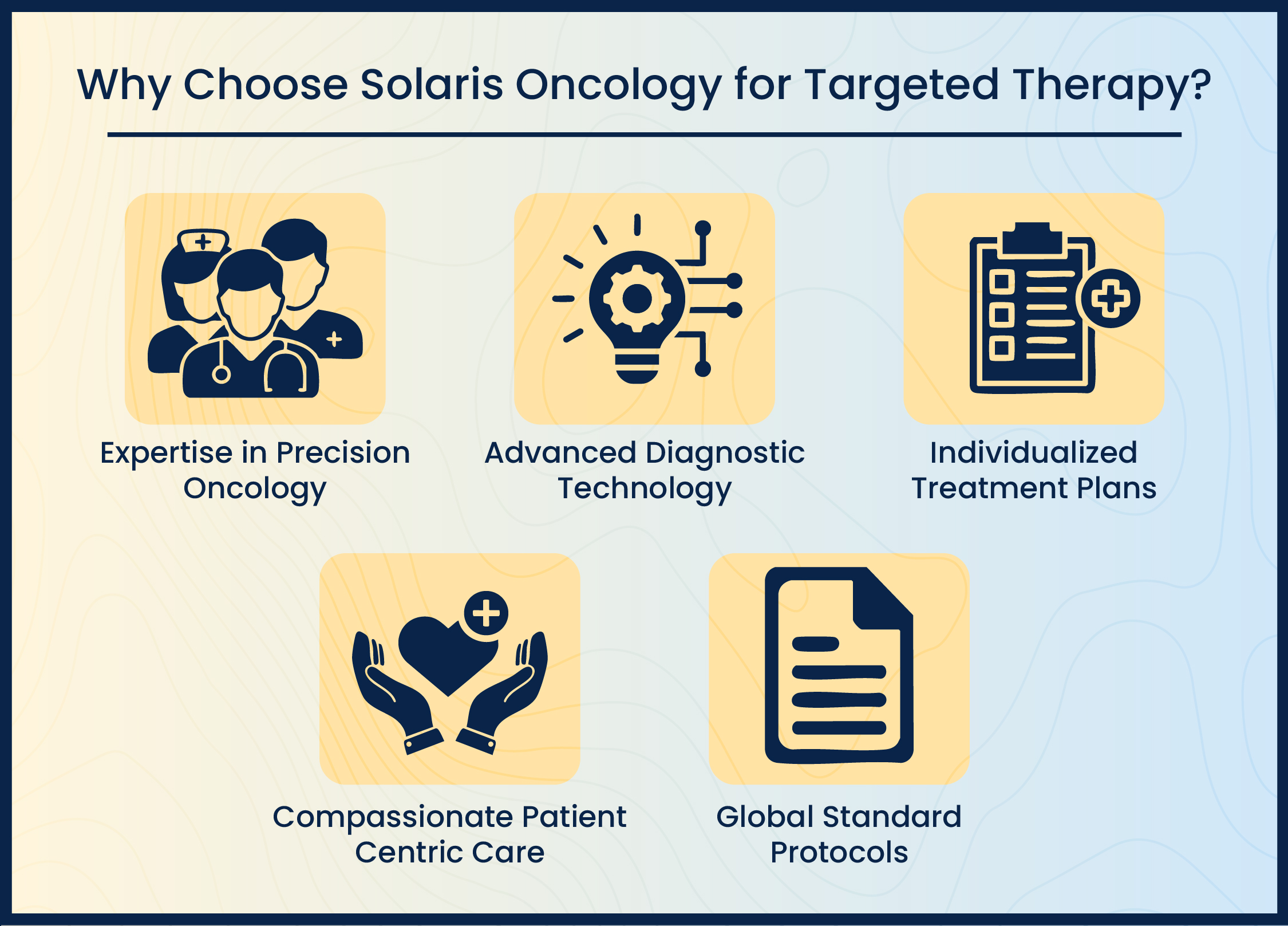 Why Choose Solaris Oncology for Targeted Therapy?

Expertise in Precision Oncology

Advanced Diagnostic Technology

Individualized Treatment Plans

Compassionate Patient Centric Care

Global Standard Protocols